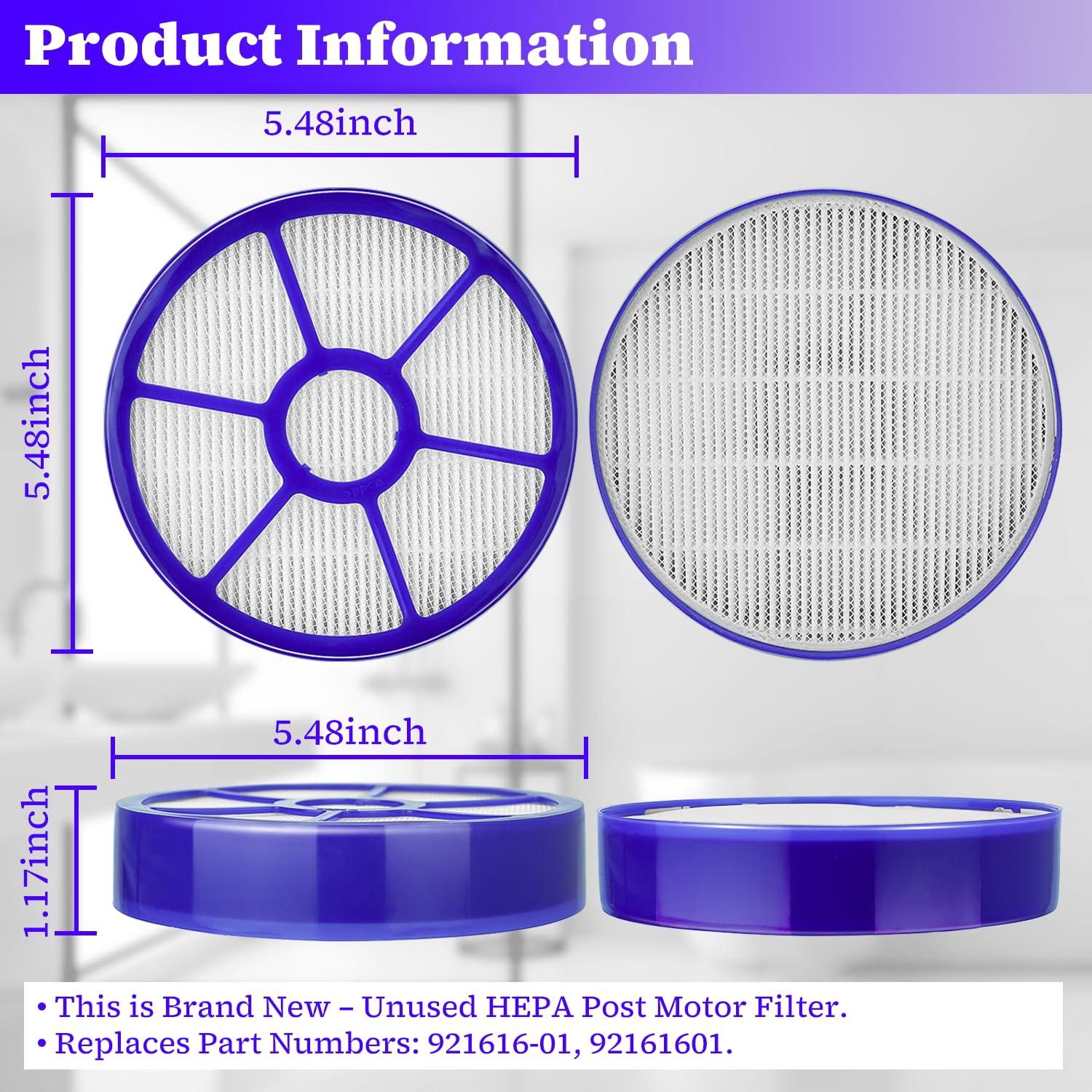 Product Information

5.48inch

5.48inch

5.48inch

1.17inch

• This is Brand New – Unused HEPA Post Motor Filter.
• Replaces Part Numbers: 921616-01, 92161601.